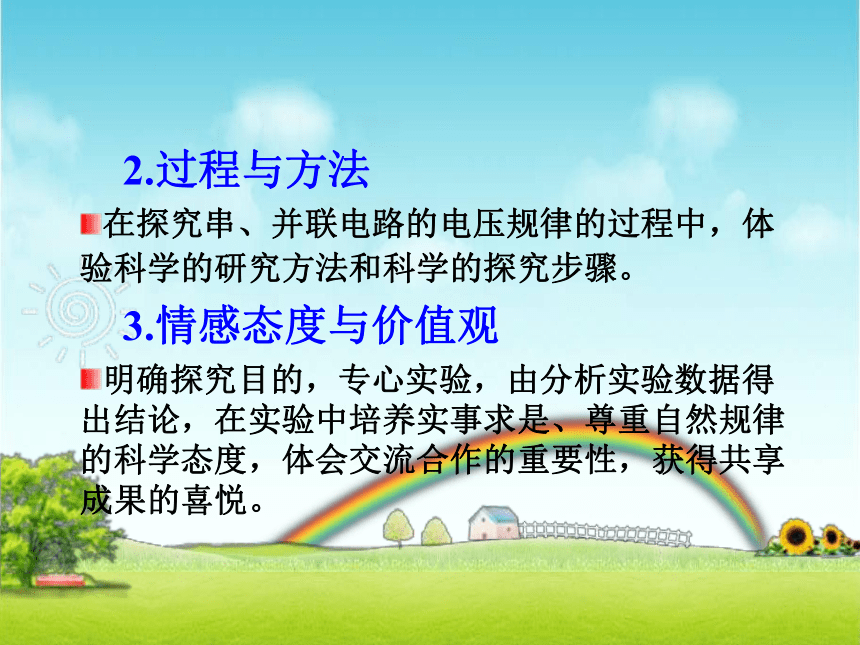 2.过程与方法

在探究串、并联电路的电压规律的过程中，体验科学的研究方法和科学的探究步骤。

3.情感态度与价值观

明确探究目的，专心实验，由分析实验数据得出结论，在实验中培养实事求是、尊重自然规律的科学态度，体会交流合作的重要性，获得共享成果的喜悦。